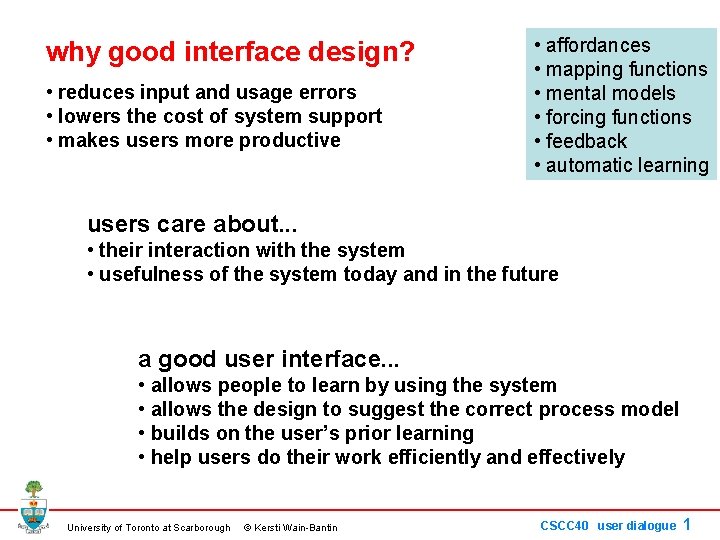 why good interface design?

• reduces input and usage errors
• lowers the cost of system support
• makes users more productive

• affordances
• mapping functions
• mental models
• forcing functions
• feedback
• automatic learning

users care about...
• their interaction with the system
• usefulness of the system today and in the future

a good user interface...
• allows people to learn by using the system
• allows the design to suggest the correct process model
• builds on the user's prior learning
• help users do their work efficiently and effectively

University of Toronto at Scarborough © Kersti Wain-Bantin

CSCC40 user dialogue 1